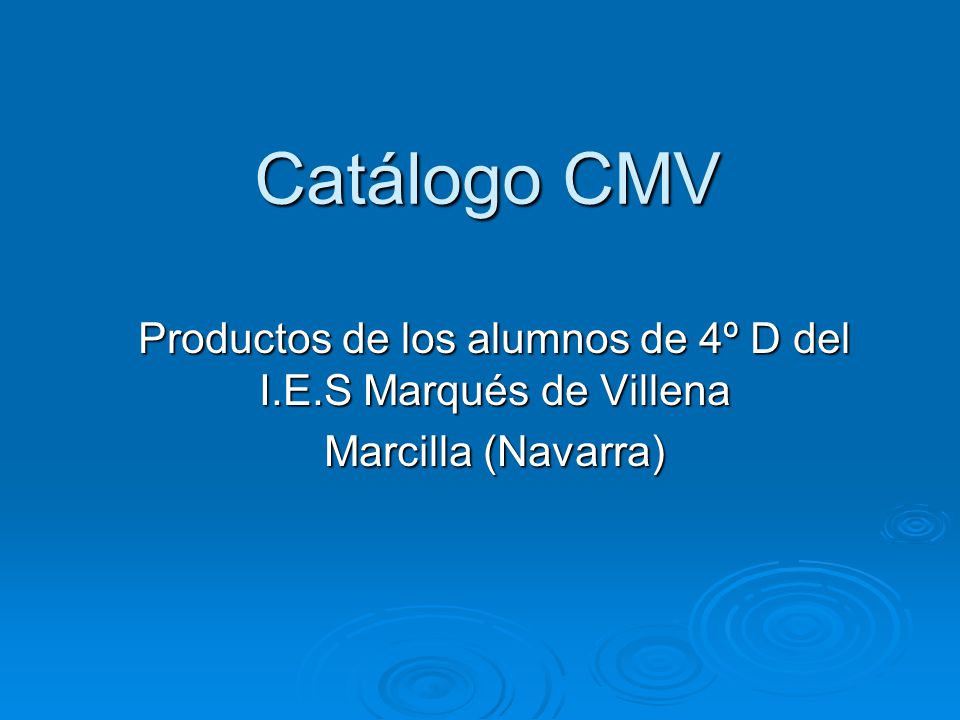 Catálogo CMV

Productos de los alumnos de 4º D del I.E.S Marqués de Villena

Marcilla (Navarra)